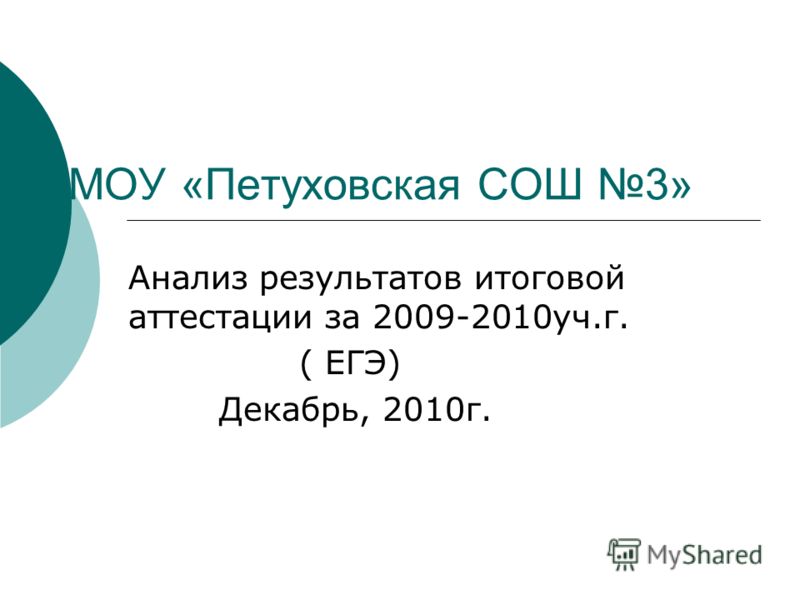 МОУ «Петуховская СОШ №3»

Анализ результатов итоговой аттестации за 2009-2010уч.г.
( ЕГЭ)
Декабрь, 2010г.

MyShared